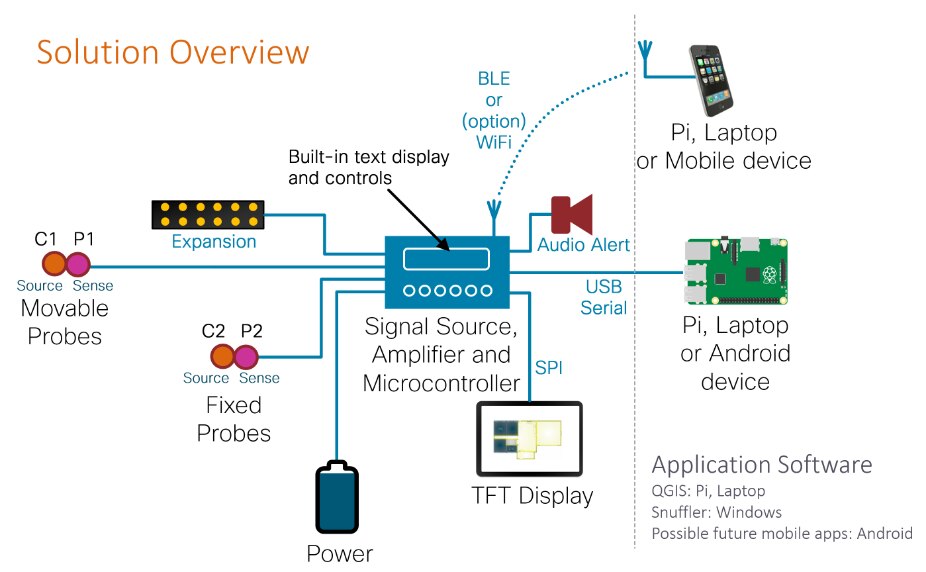 Solution Overview

BLE
or
(option)
WiFi

Pi, Laptop
or Mobile device

Built-in text display
and controls

Expansion

Audio Alert

C1 P1
Source Sense
Movable
Probes

USB
Serial

Pi, Laptop
or Android
device

C2 P2
Source Sense
Fixed
Probes

Signal Source,
Amplifier and
Microcontroller

SPI

TFT Display

Power

Application Software
QGIS: Pi, Laptop
Snuffler: Windows
Possible future mobile apps: Android